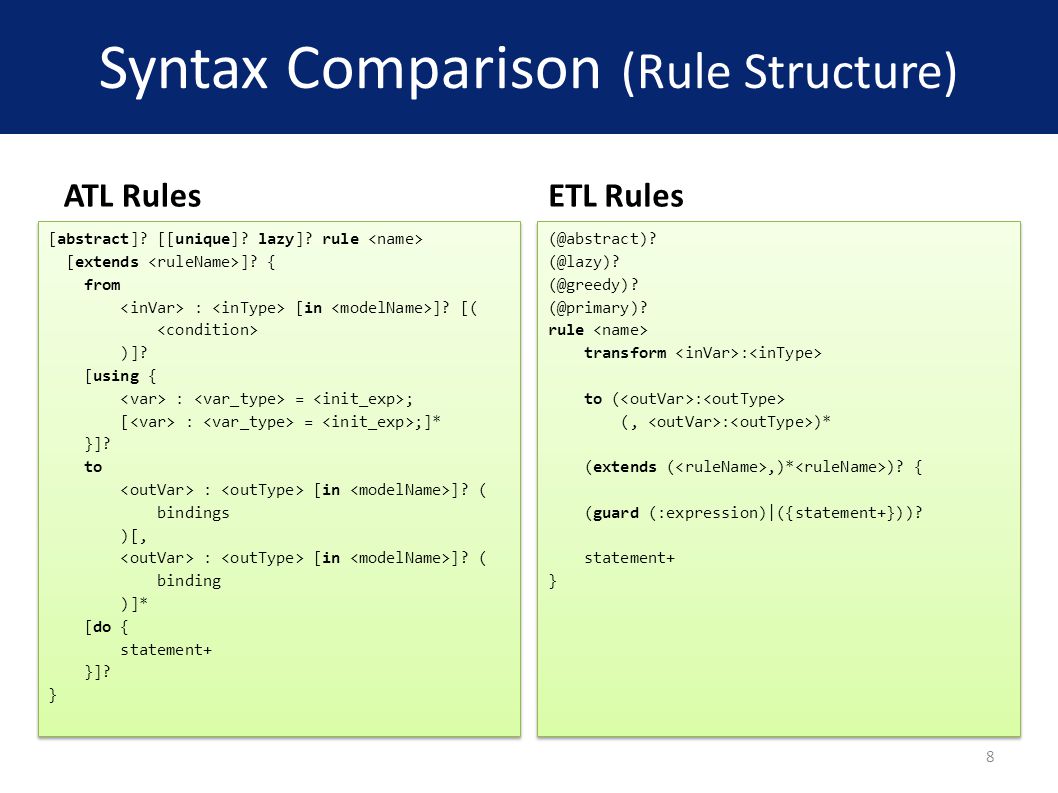 Syntax Comparison (Rule Structure)

ATL Rules

[abstract]? [[unique]? lazy]? rule <name>
[extends <ruleName>]? {
from
<inVar> : <inType> [in <modelName>]? [(
<condition>
)]?
[using {
<var> : <var_type> = <init_exp>;
[<var> : <var_type> = <init_exp>;]*
}]?
to
<outVar> : <outType> [in <modelName>]? (
bindings
)[,
<outVar> : <outType> [in <modelName>]? (
binding
)]*
[do {
statement+
}]?
}

ETL Rules

(@abstract)?
(@lazy)?
(@greedy)?
(@primary)?
rule <name>
transform <inVar>:<inType>

to (<outVar>:<outType>
(, <outVar>:<outType>)*

(extends (<ruleName>,)*<ruleName>)? {

(guard (:expression)|({statement+}))?

statement+
}

8